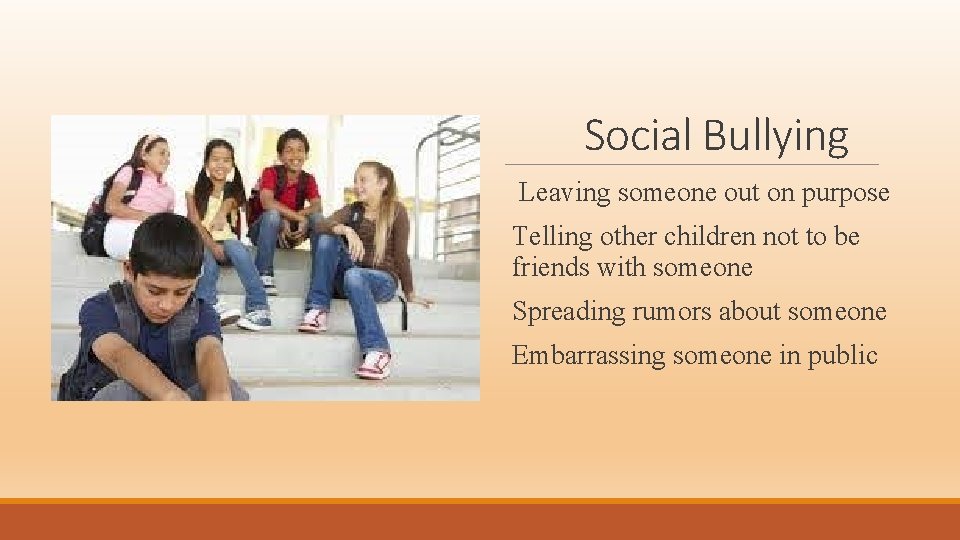 Social Bullying

Leaving someone out on purpose

Telling other children not to be friends with someone

Spreading rumors about someone

Embarrassing someone in public